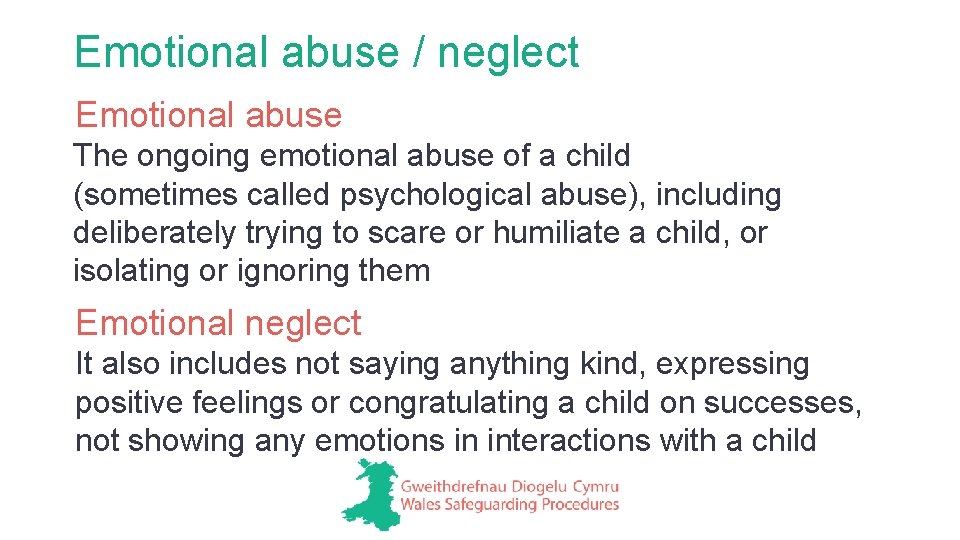 Emotional abuse / neglect

Emotional abuse

The ongoing emotional abuse of a child (sometimes called psychological abuse), including deliberately trying to scare or humiliate a child, or isolating or ignoring them

Emotional neglect

It also includes not saying anything kind, expressing positive feelings or congratulating a child on successes, not showing any emotions in interactions with a child

Gweithdrefnau Diogelu Cymru
Wales Safeguarding Procedures